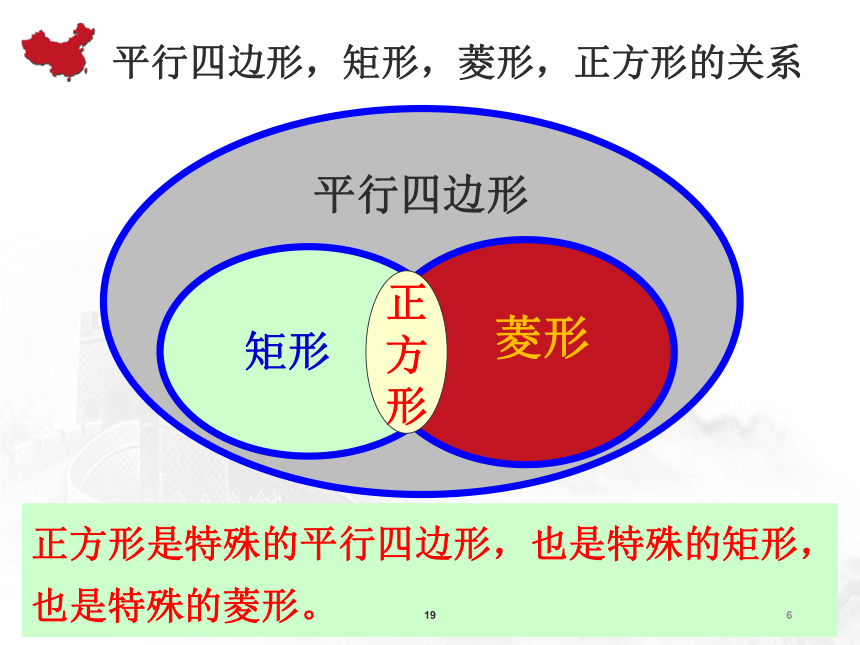 平行四边形，矩形，菱形，正方形的关系

平行四边形

矩形

正方形

菱形

正方形是特殊的平行四边形，也是特殊的矩形，也是特殊的菱形。

19

6